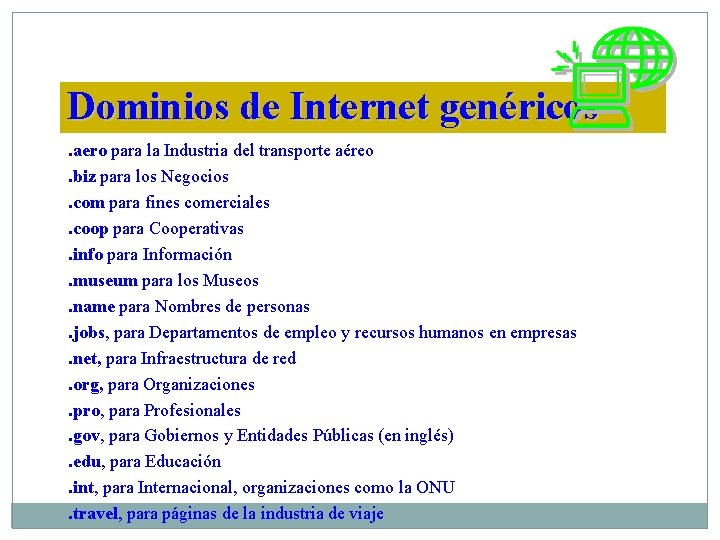 Dominios de Internet genéricos

.aero para la Industria del transporte aéreo
.biz para los Negocios
.com para fines comerciales
.coop para Cooperativas
.info para Información
.museum para los Museos
.name para Nombres de personas
.jobs, para Departamentos de empleo y recursos humanos en empresas
.net, para Infraestructura de red
.org, para Organizaciones
.pro, para Profesionales
.gov, para Gobiernos y Entidades Públicas (en inglés)
.edu, para Educación
.int, para Internacional, organizaciones como la ONU
.travel, para páginas de la industria de viaje